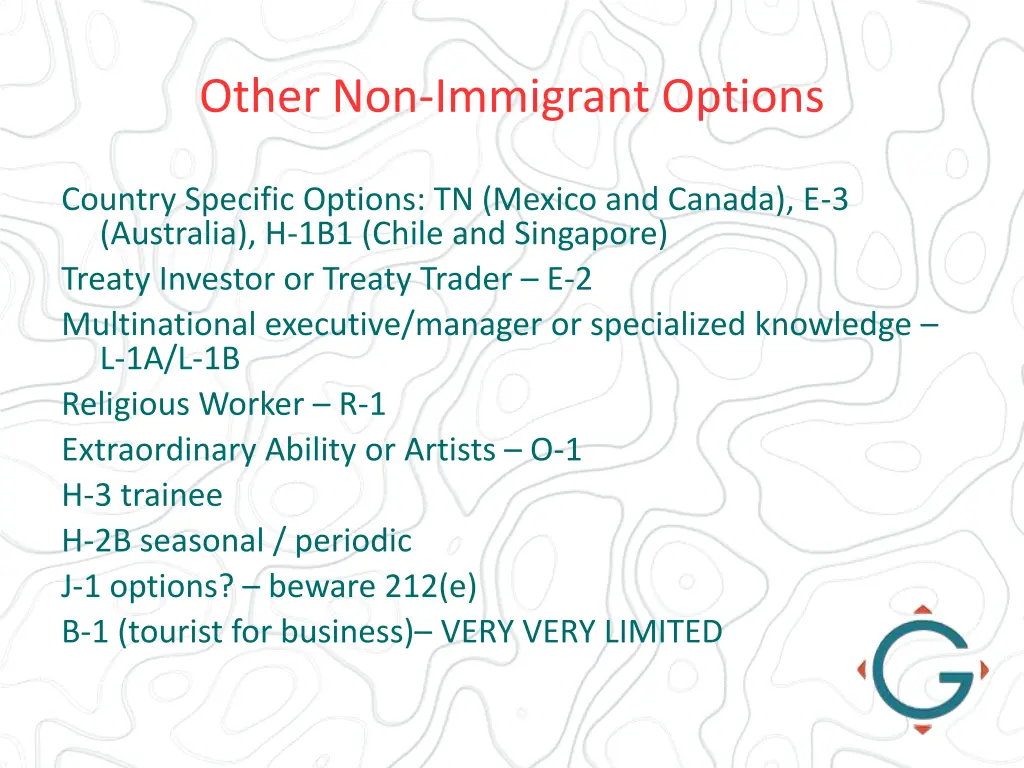 Other Non-Immigrant Options

Country Specific Options: TN (Mexico and Canada), E-3 (Australia), H-1B1 (Chile and Singapore)

Treaty Investor or Treaty Trader – E-2

Multinational executive/manager or specialized knowledge – L-1A/L-1B

Religious Worker – R-1

Extraordinary Ability or Artists – O-1

H-3 trainee

H-2B seasonal / periodic

J-1 options? – beware 212(e)

B-1 (tourist for business)– VERY VERY LIMITED

G